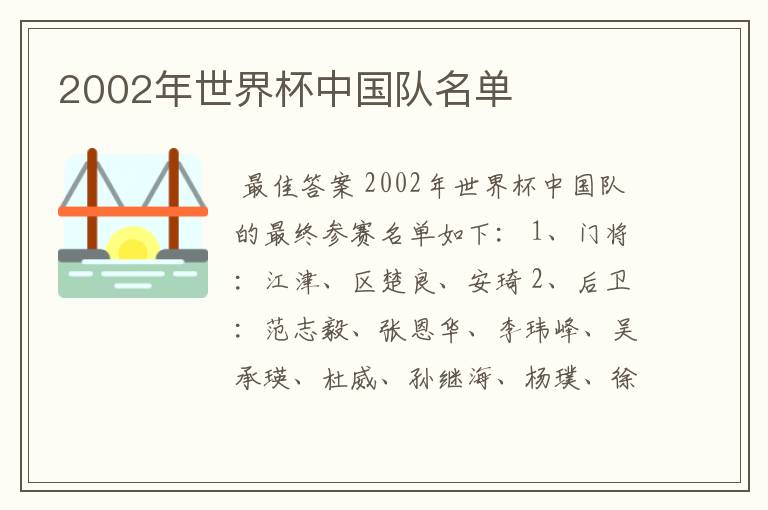 2002年世界杯中国队名单

最佳答案 2002年世界杯中国队的最终参赛名单如下： 1、门将：江津、区楚良、安琦 2、后卫：范志毅、张恩华、李玮峰、吴承瑛、杜威、孙继海、杨璞、徐